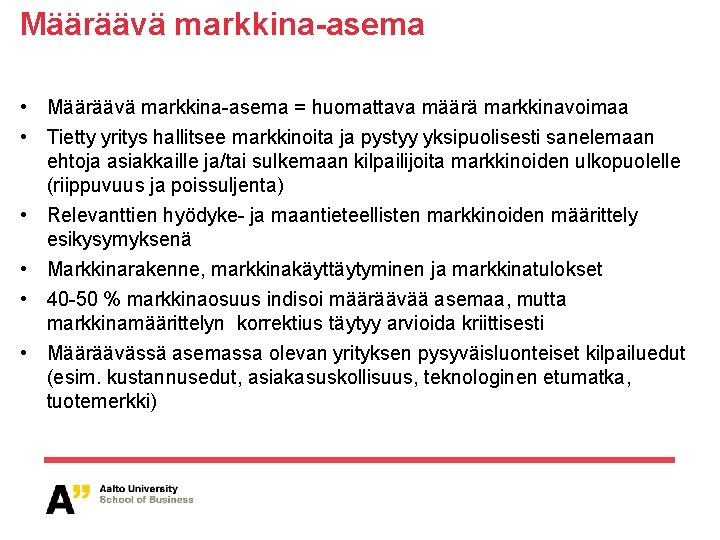 Määräävä markkina-asema

• Määräävä markkina-asema = huomattava määrä markkinavoimaa

• Tietty yritys hallitsee markkinoita ja pystyy yksipuolisesti sanelemaan ehtoja asiakkaille ja/tai sulkemaan kilpailijoita markkinoiden ulkopuolelle (riippuvuus ja poissuljenta)

• Relevanttien hyödyke- ja maantieteellisten markkinoiden määrittely esikysymyksenä

• Markkinarakenne, markkinakäyttäytyminen ja markkinatulokset

• 40-50 % markkinaosuus indisoi määräävää asemaa, mutta markkinamäärittelyn korrektius täytyy arvioida kriittisesti

• Määräävässä asemassa olevan yrityksen pysyväisluonteiset kilpailuedut (esim. kustannusedut, asiakasuskollisuus, teknologinen etumatka, tuotemerkki)

A" Aalto University
School of Business